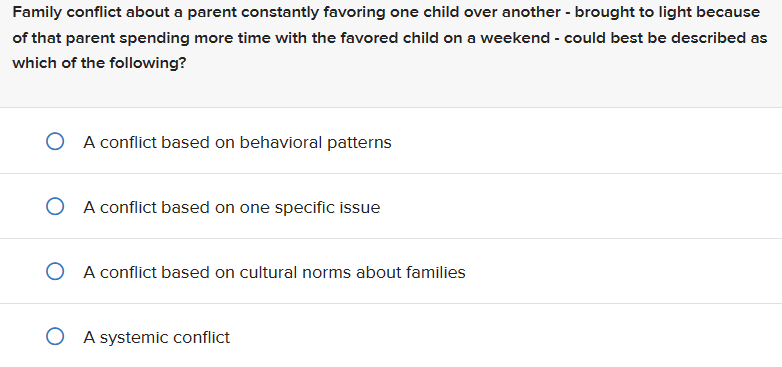 Family conflict about a parent constantly favoring one child over another - brought to light because of that parent spending more time with the favored child on a weekend - could best be described as which of the following?

A conflict based on behavioral patterns

A conflict based on one specific issue

A conflict based on cultural norms about families

A systemic conflict